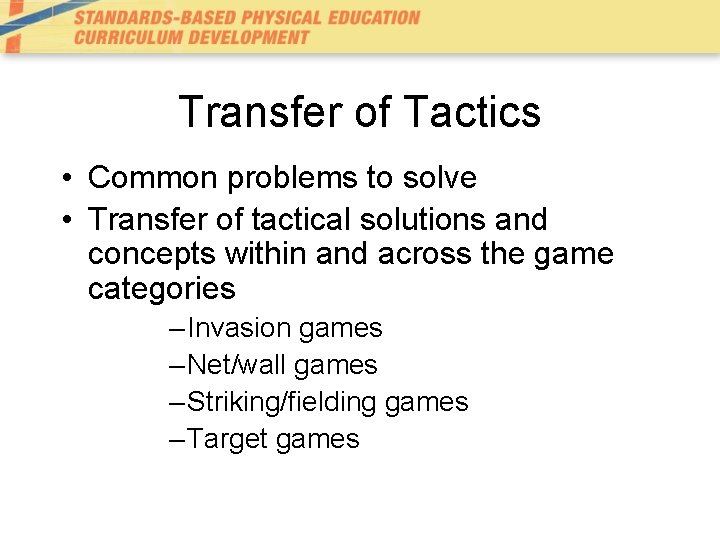 STANDARDS-BASED PHYSICAL EDUCATION
CURRICULUM DEVELOPMENT

Transfer of Tactics

• Common problems to solve
• Transfer of tactical solutions and concepts within and across the game categories
–Invasion games
–Net/wall games
–Striking/fielding games
–Target games